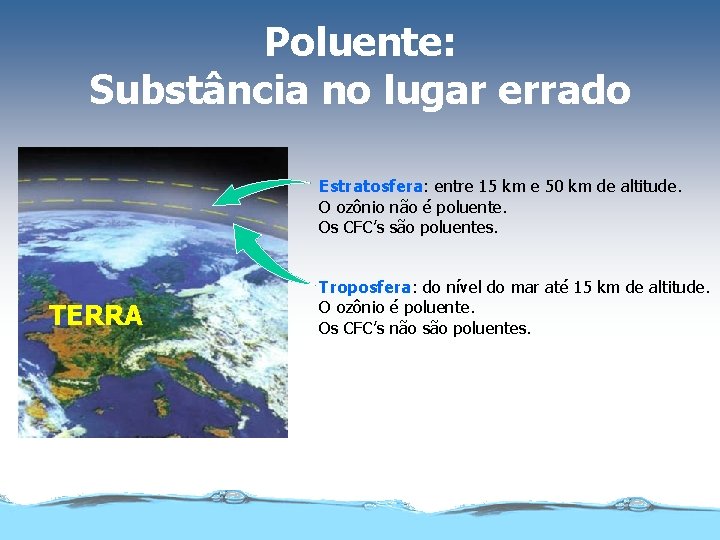 Poluente:
Substância no lugar errado

TERRA

Estratosfera: entre 15 km e 50 km de altitude.
O ozônio não é poluente.
Os CFC's são poluentes.

Troposfera: do nível do mar até 15 km de altitude.
O ozônio é poluente.
Os CFC's não são poluentes.